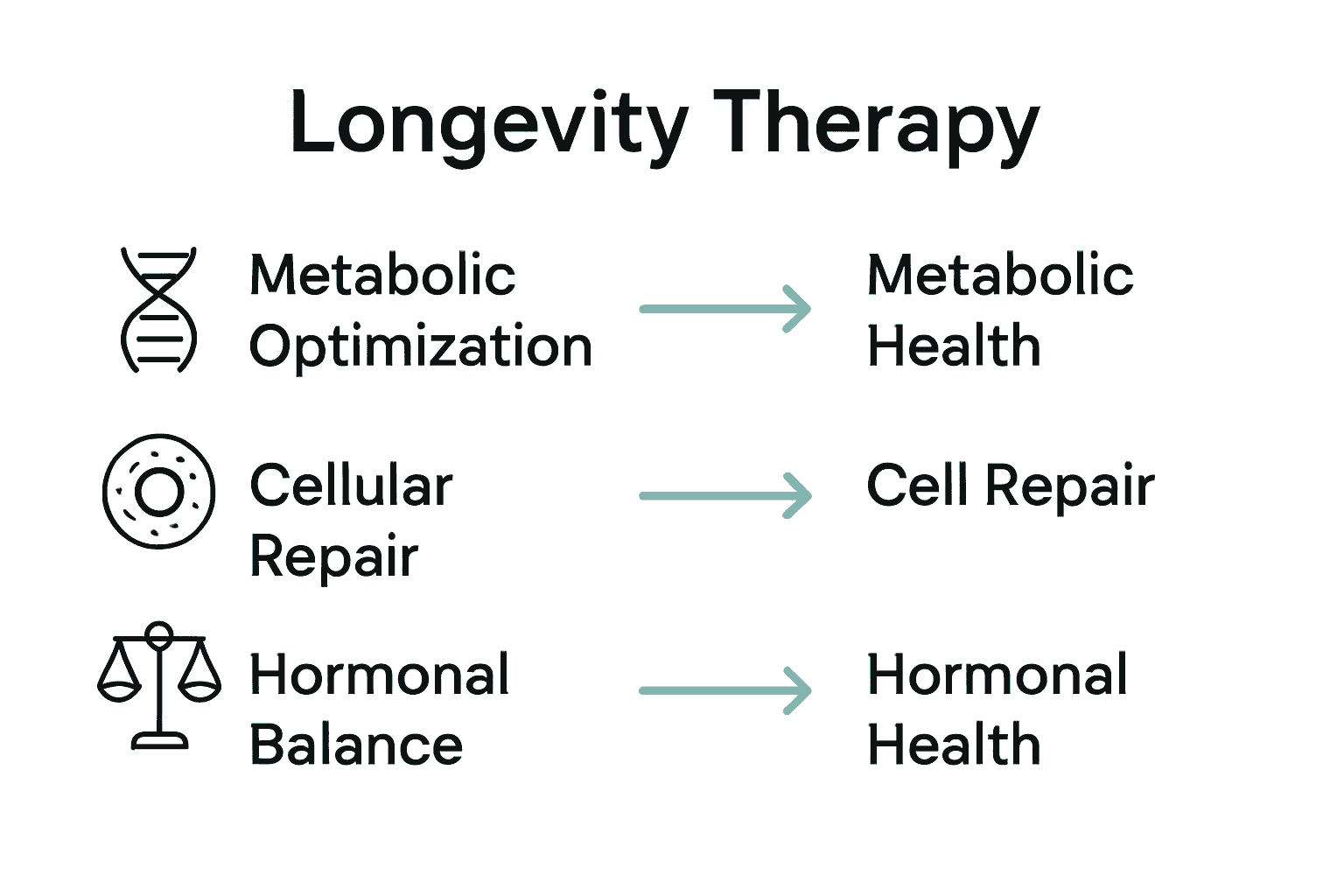 Longevity Therapy

Metabolic Optimization → Metabolic Health

Cellular Repair → Cell Repair

Hormonal Balance → Hormonal Health